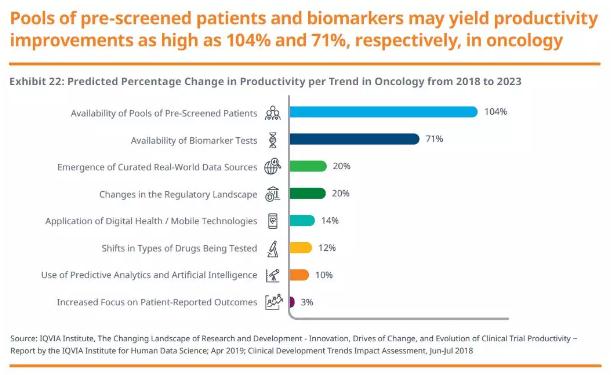 Pools of pre-screened patients and biomarkers may yield productivity improvements as high as 104% and 71%, respectively, in oncology

Exhibit 22: Predicted Percentage Change in Productivity per Trend in Oncology from 2018 to 2023

Availability of Pools of Pre-Screened Patients 104%

Availability of Biomarker Tests 71%

Emergence of Curated Real-World Data Sources 20%

Changes in the Regulatory Landscape 20%

Application of Digital Health / Mobile Technologies 14%

Shifts in Types of Drugs Being Tested 12%

Use of Predictive Analytics and Artificial Intelligence 10%

Increased Focus on Patient-Reported Outcomes 3%

Source: IQVIA Institute, The Changing Landscape of Research and Development - Innovation, Drives of Change, and Evolution of Clinical Trial Productivity – Report by the IQVIA Institute for Human Data Science; Apr 2019; Clinical Development Trends Impact Assessment, Jun-Jul 2018